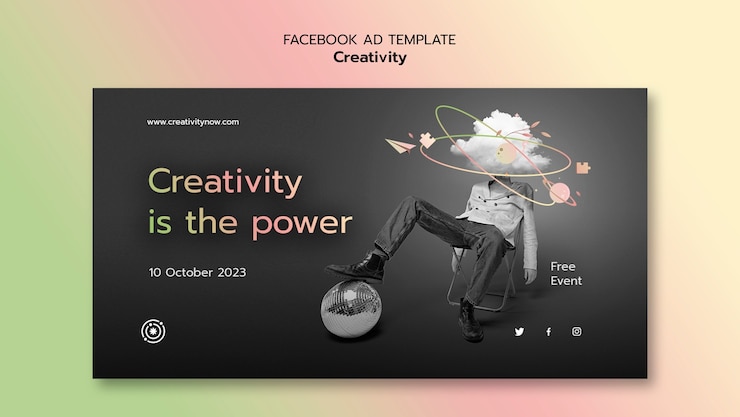 FACEBOOK AD TEMPLATE
Creativity

www.creativitynow.com

Creativity is the power

10 October 2023

Free Event